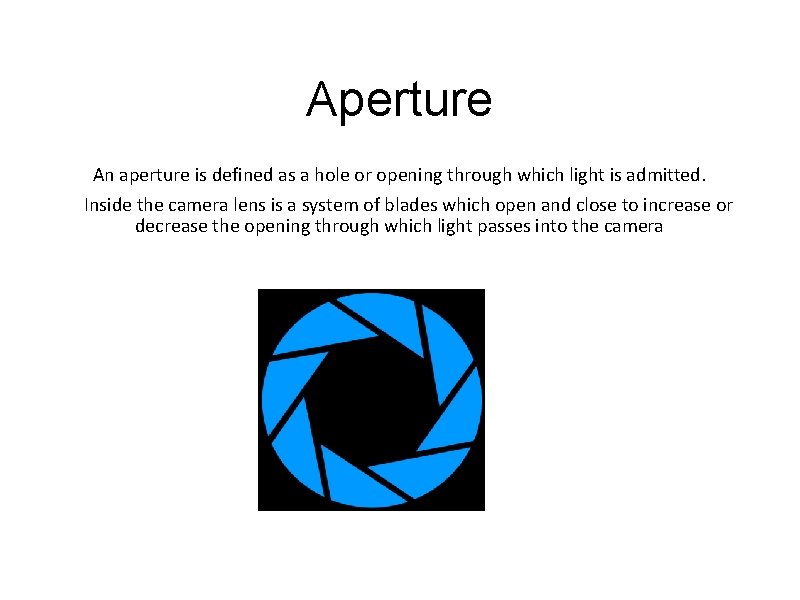 Aperture

An aperture is defined as a hole or opening through which light is admitted.

Inside the camera lens is a system of blades which open and close to increase or decrease the opening through which light passes into the camera